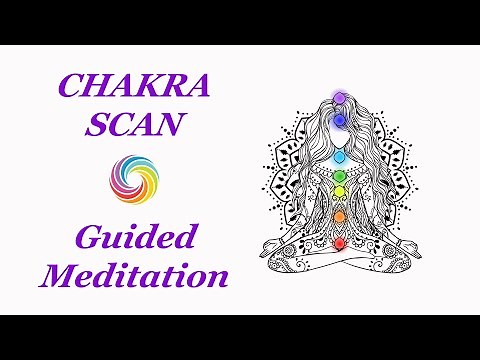 CHAKRA SCAN

Guided Meditation